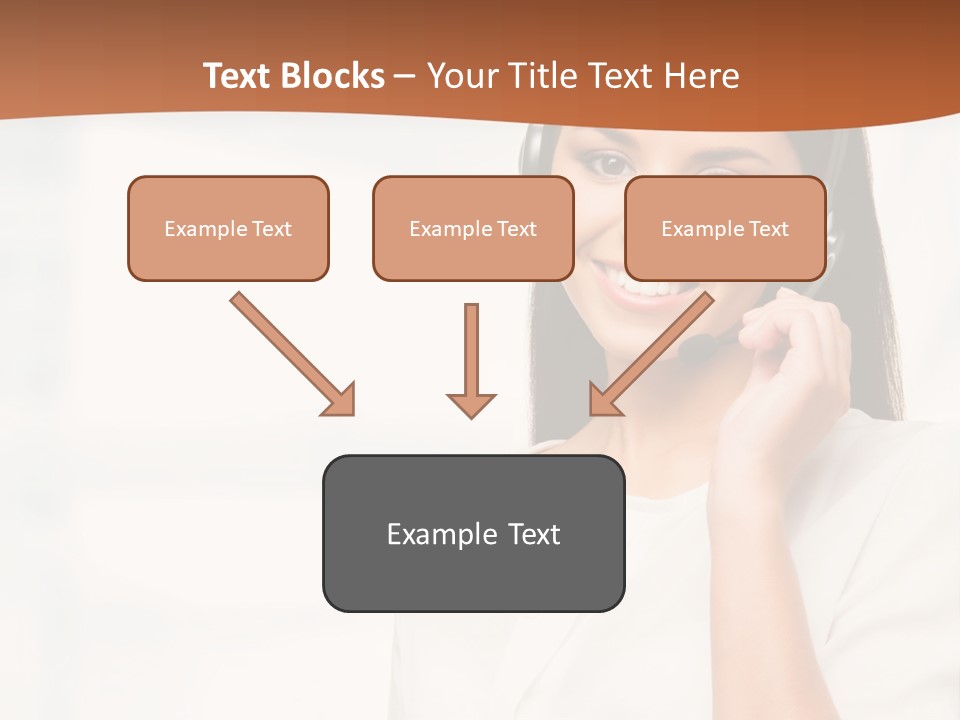 Text Blocks – Your Title Text Here

Example Text

Example Text

Example Text

Example Text